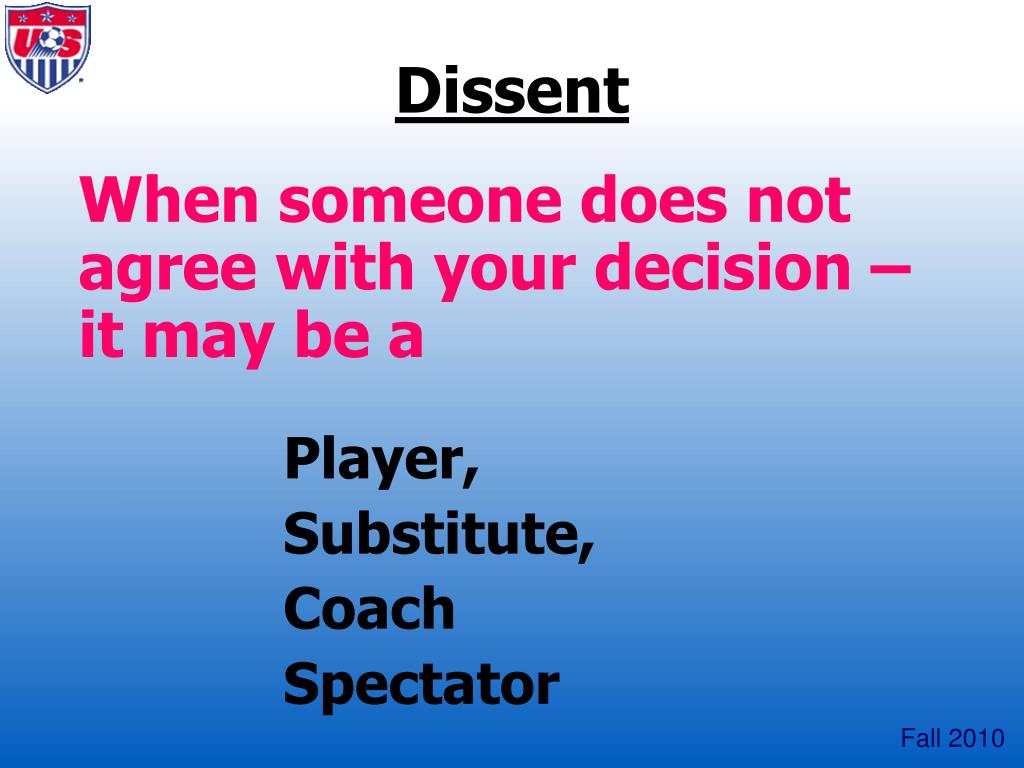 US

Dissent

When someone does not agree with your decision – it may be a

Player,
Substitute,
Coach
Spectator

Fall 2010